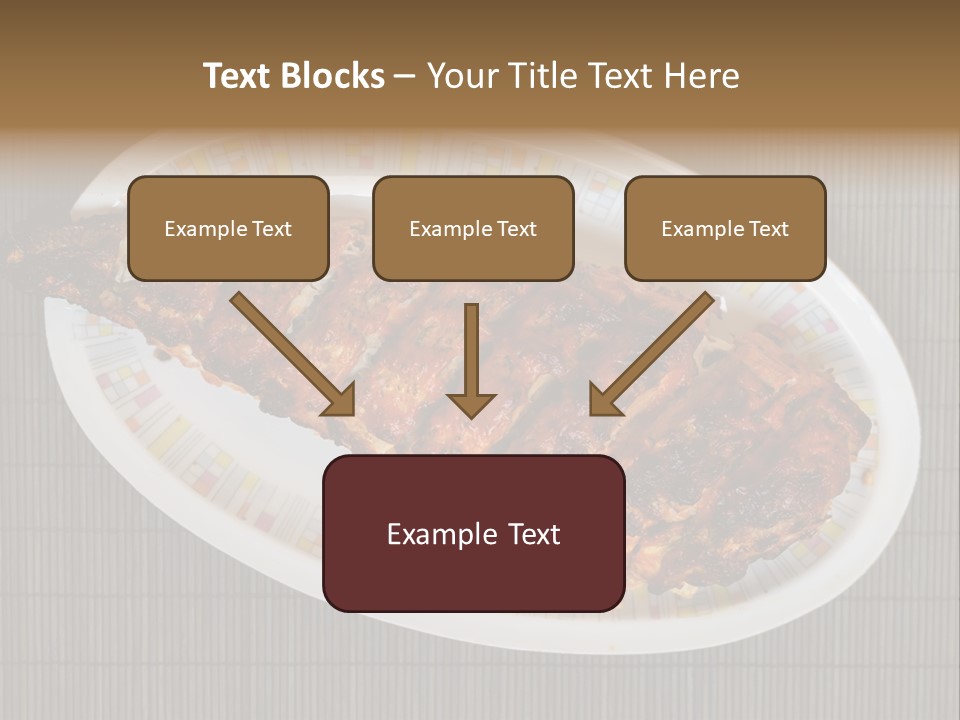 Text Blocks – Your Title Text Here

Example Text

Example Text

Example Text

Example Text